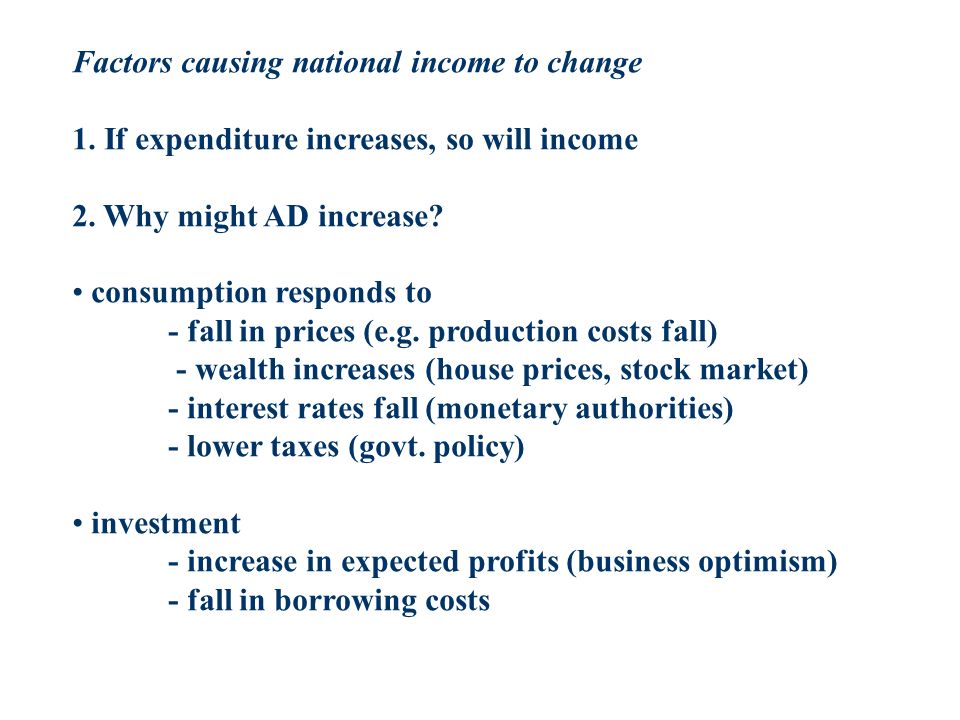 Factors causing national income to change

1. If expenditure increases, so will income

2. Why might AD increase?

• consumption responds to
- fall in prices (e.g. production costs fall)
- wealth increases (house prices, stock market)
- interest rates fall (monetary authorities)
- lower taxes (govt. policy)

• investment
- increase in expected profits (business optimism)
- fall in borrowing costs